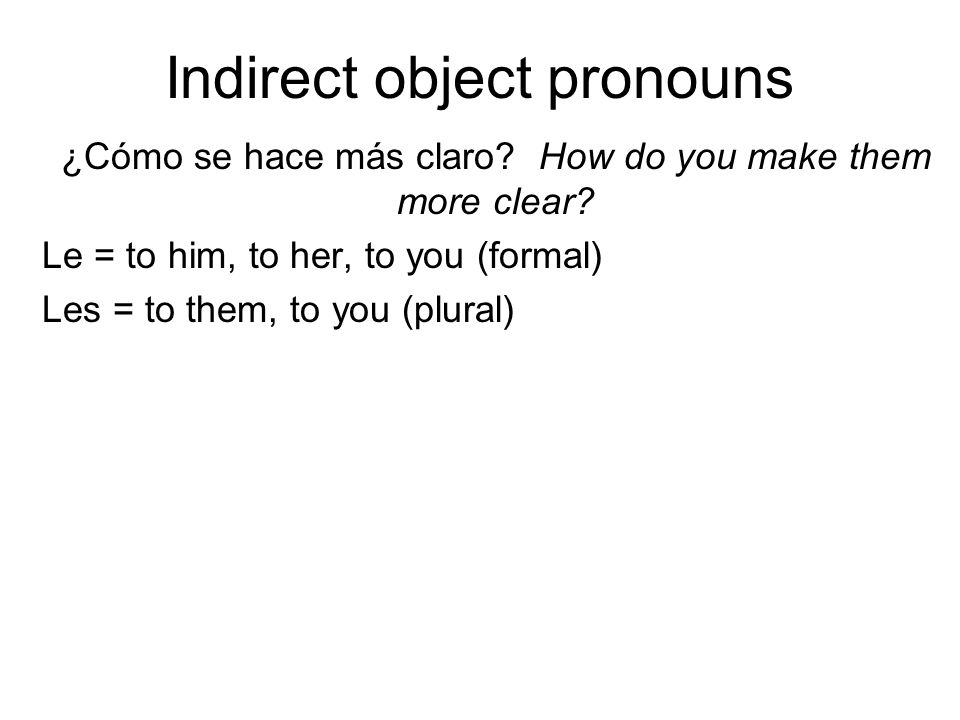 Indirect object pronouns

¿Cómo se hace más claro? How do you make them more clear?

Le = to him, to her, to you (formal)

Les = to them, to you (plural)